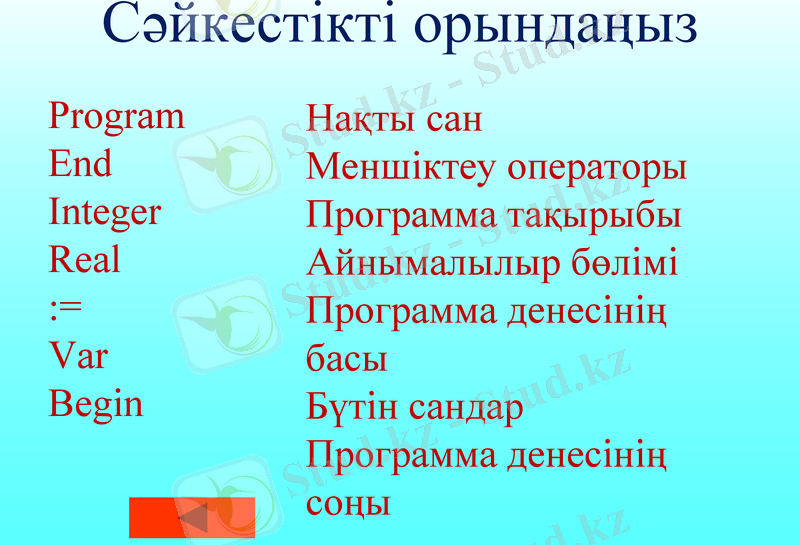 Сәйкестікті орындаңыз

Program
End
Integer
Real
:=
Var
Begin

Нақты сан
Меншіктеу операторы
Программа тақырыбы
Айнымалылыр бөлімі
Программа денесінің басы
Бүтін сандар
Программа денесінің соңы

Stud.kz - Stud.kz